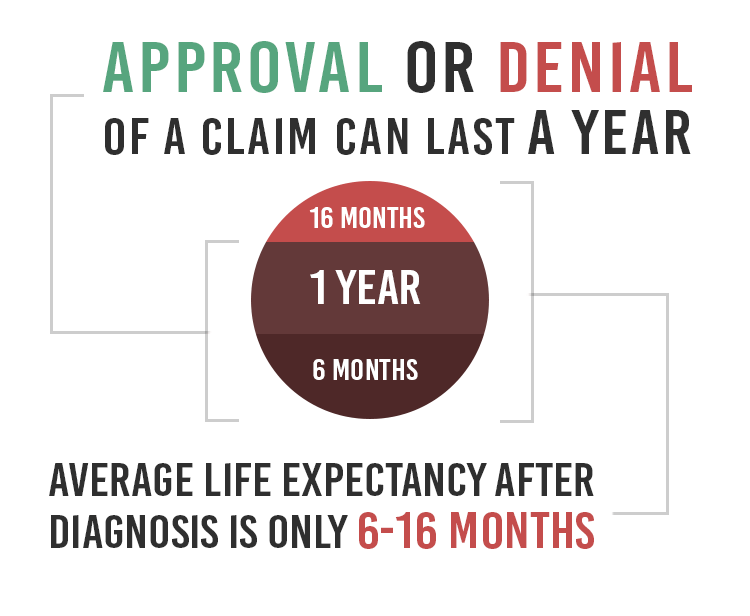 APPROVAL OR DENIAL
OF A CLAIM CAN LAST A YEAR

16 MONTHS
1 YEAR
6 MONTHS

AVERAGE LIFE EXPECTANCY AFTER DIAGNOSIS IS ONLY 6-16 MONTHS